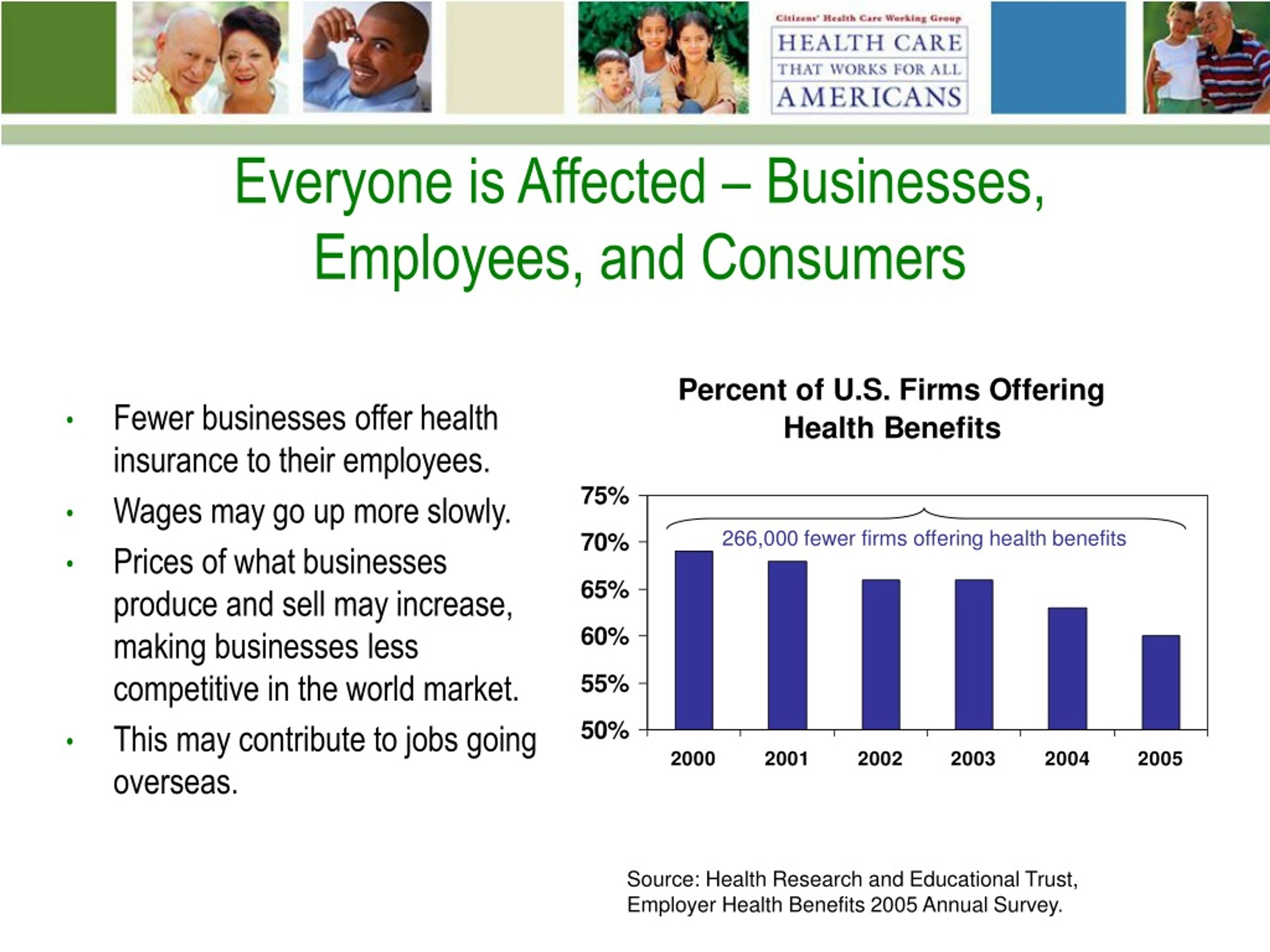 Citizens' Health Care Working Group
HEALTH CARE
THAT WORKS FOR ALL
AMERICANS

Everyone is Affected – Businesses, Employees, and Consumers

• Fewer businesses offer health insurance to their employees.
• Wages may go up more slowly.
• Prices of what businesses produce and sell may increase, making businesses less competitive in the world market.
• This may contribute to jobs going overseas.

Percent of U.S. Firms Offering Health Benefits

75%
70%
65%
60%
55%
50%

266,000 fewer firms offering health benefits

2000 2001 2002 2003 2004 2005

Source: Health Research and Educational Trust, Employer Health Benefits 2005 Annual Survey.